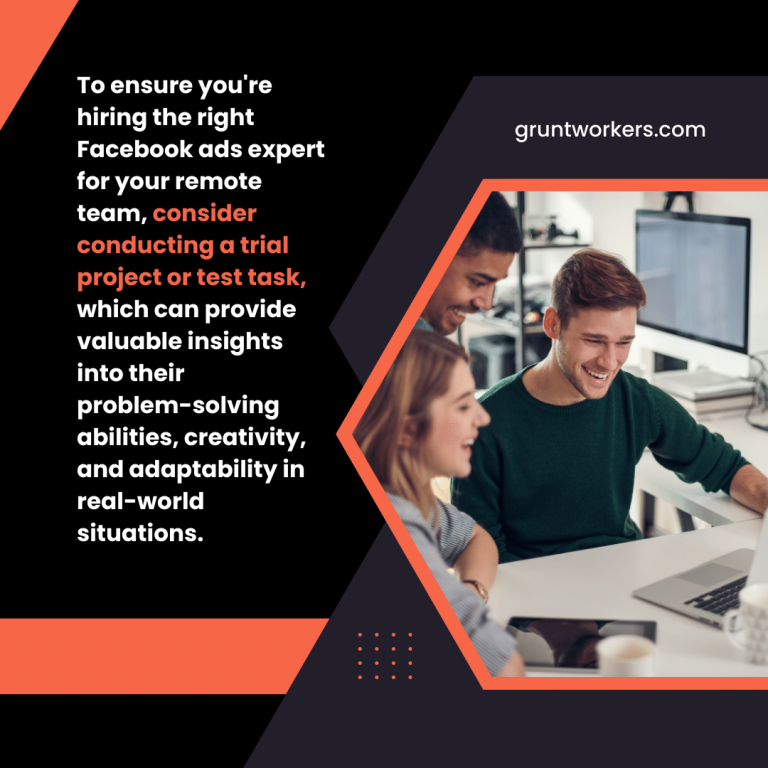 To ensure you're hiring the right Facebook ads expert for your remote team, consider conducting a trial project or test task, which can provide valuable insights into their problem-solving abilities, creativity, and adaptability in real-world situations.

gruntworkers.com